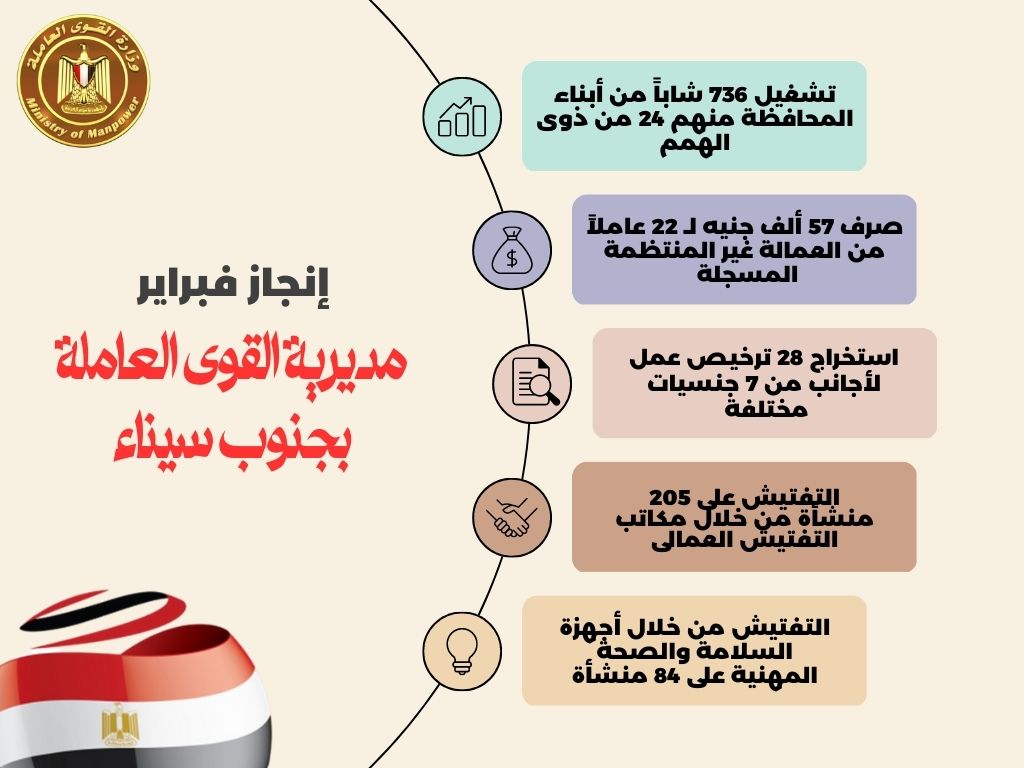 وزارة القوى العاملة
Ministry of Manpower

إنجاز فبراير

مديرية القوى العاملة بجنوب سيناء

تشغيل 736 شاباً من أبناء المحافظة منهم 24 من ذوى الهمم

صرف 57 ألف جنيه لـ 22 عاملاً من العمالة غير المنتظمة المسجلة

استخراج 28 ترخيص عمل لأجانب من 7 جنسيات مختلفة

التفتيش على 205 منشأة من خلال مكاتب التفتيش العمالى

التفتيش من خلال أجهزة السلامة والصحة المهنية على 84 منشأة